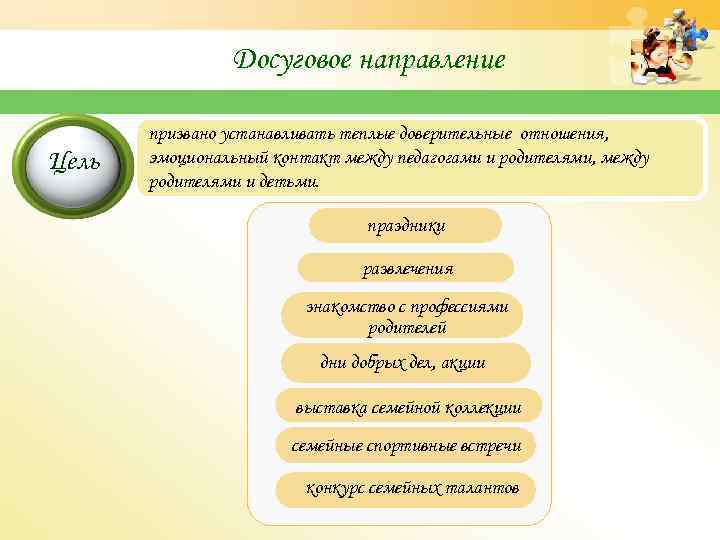 Досуговое направление

Цель

призвано устанавливать теплые доверительные отношения, эмоциональный контакт между педагогами и родителями, между родителями и детьми.

праздники

развлечения

знакомство с профессиями родителей

дни добрых дел, акции

выставка семейной коллекции

семейные спортивные встречи

конкурс семейных талантов